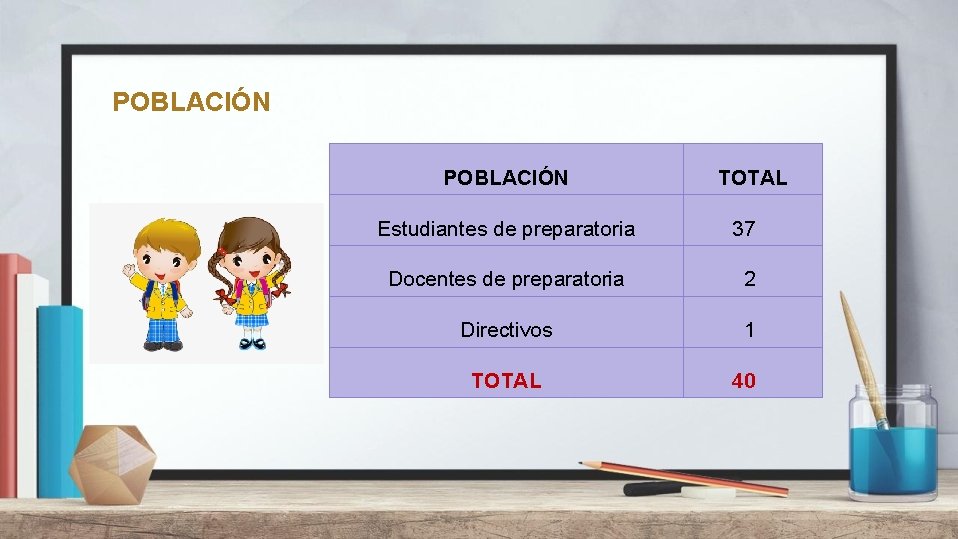 POBLACIÓN

| POBLACIÓN | TOTAL |
|---|---|
| Estudiantes de preparatoria | 37 |
| Docentes de preparatoria | 2 |
| Directivos | 1 |
| TOTAL | 40 |